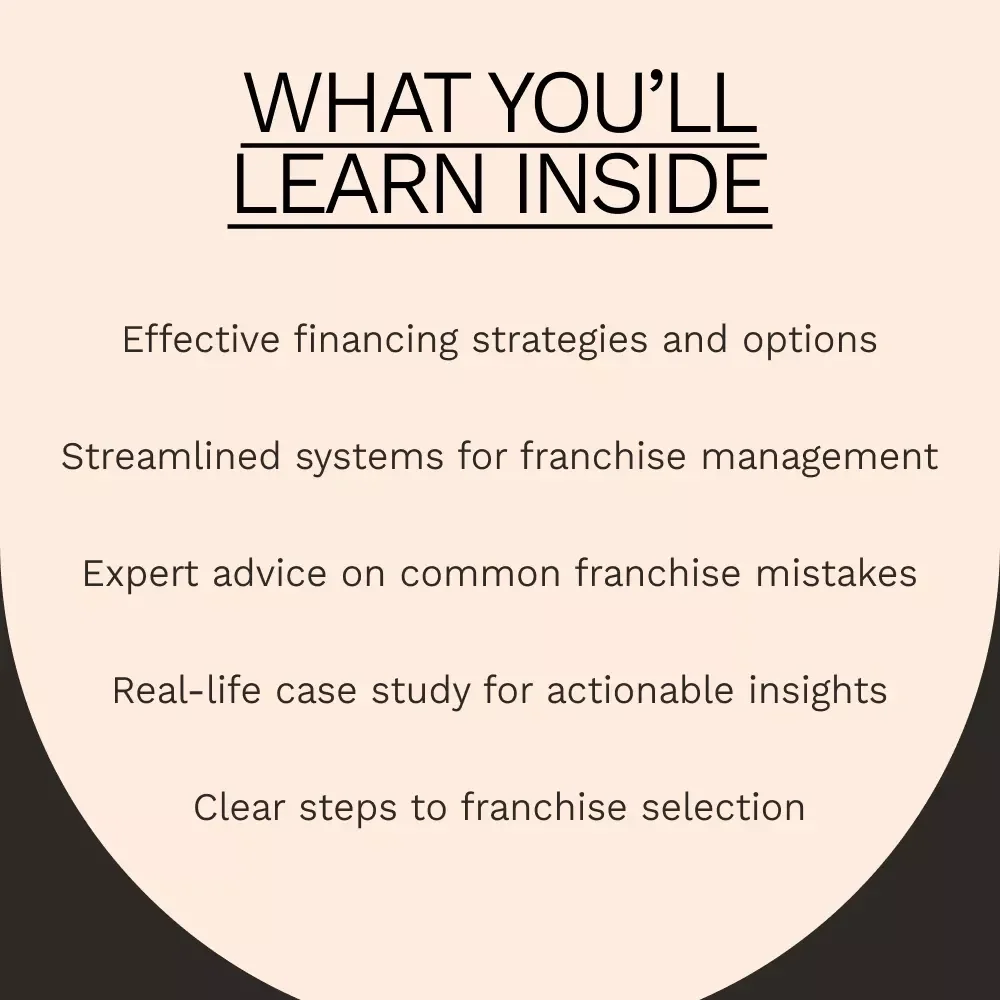 WHAT YOU'LL LEARN INSIDE

Effective financing strategies and options

Streamlined systems for franchise management

Expert advice on common franchise mistakes

Real-life case study for actionable insights

Clear steps to franchise selection